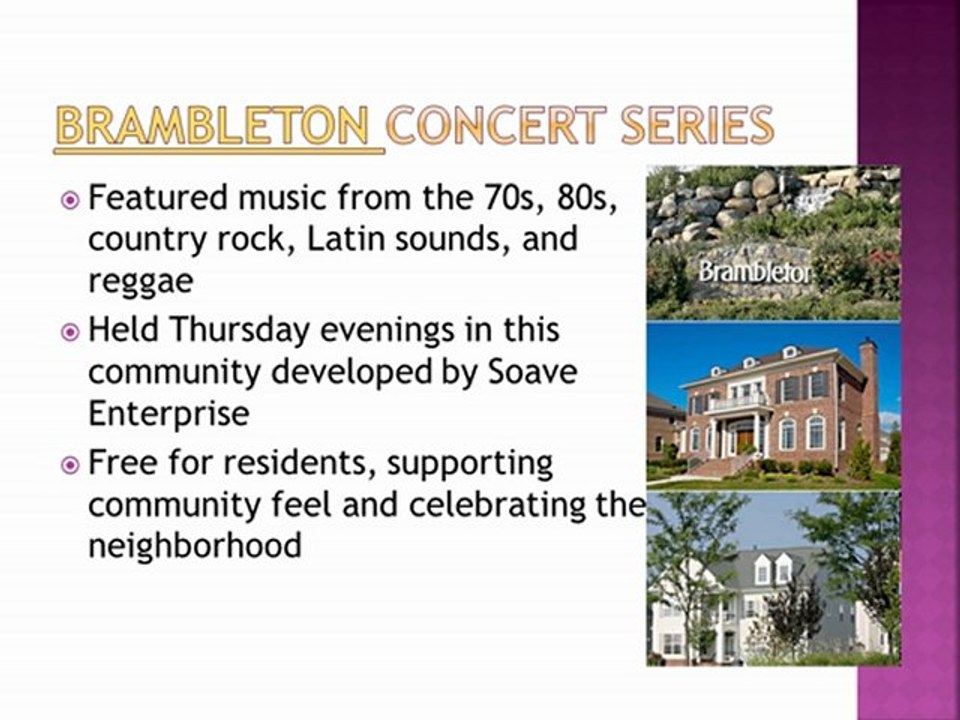 BRAMBLETON CONCERT SERIES

• Featured music from the 70s, 80s, country rock, Latin sounds, and reggae
• Held Thursday evenings in this community developed by Soave Enterprise
• Free for residents, supporting community feel and celebrating the neighborhood

Brambleton